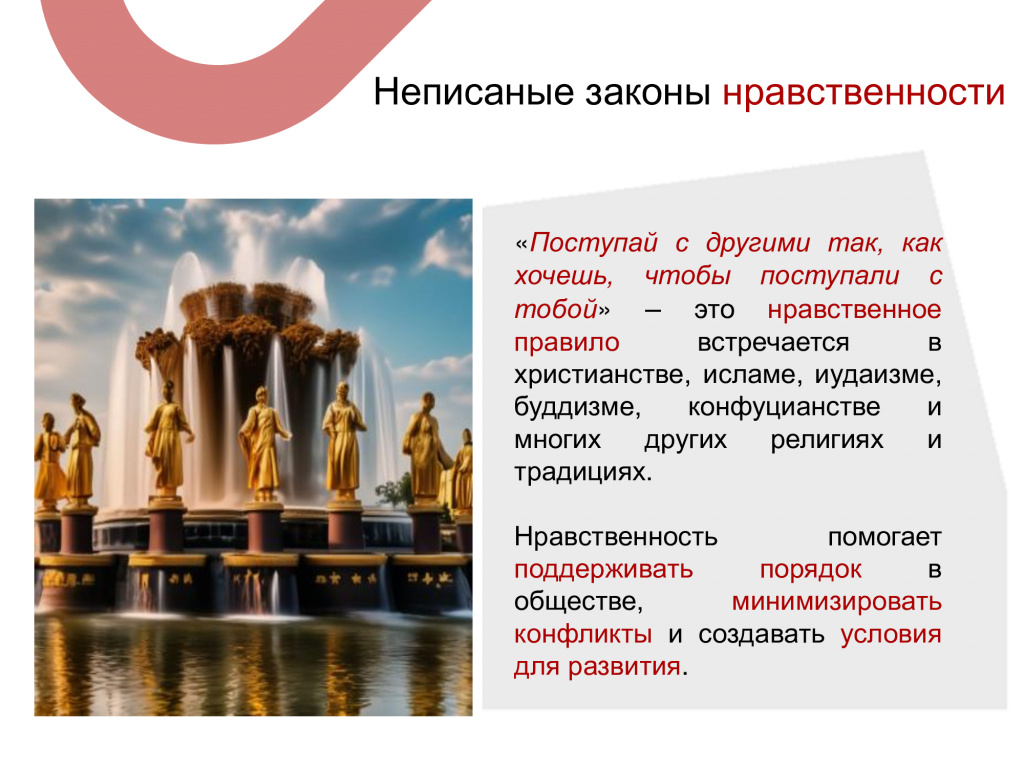 Неписаные законы нравственности

«Поступай с другими так, как хочешь, чтобы поступали с тобой» – это нравственное правило встречается в христианстве, исламе, иудаизме, буддизме, конфуцианстве и многих других религиях и традициях.

Нравственность помогает поддерживать порядок в обществе, минимизировать конфликты и создавать условия для развития.